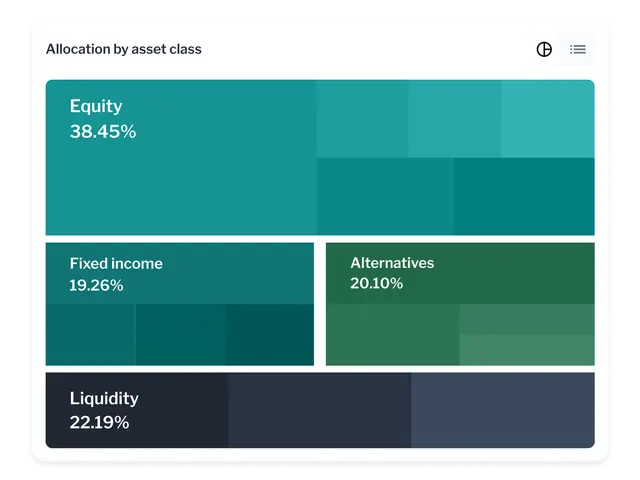 Allocation by asset class

Equity
38.45%

Fixed income
19.26%

Alternatives
20.10%

Liquidity
22.19%